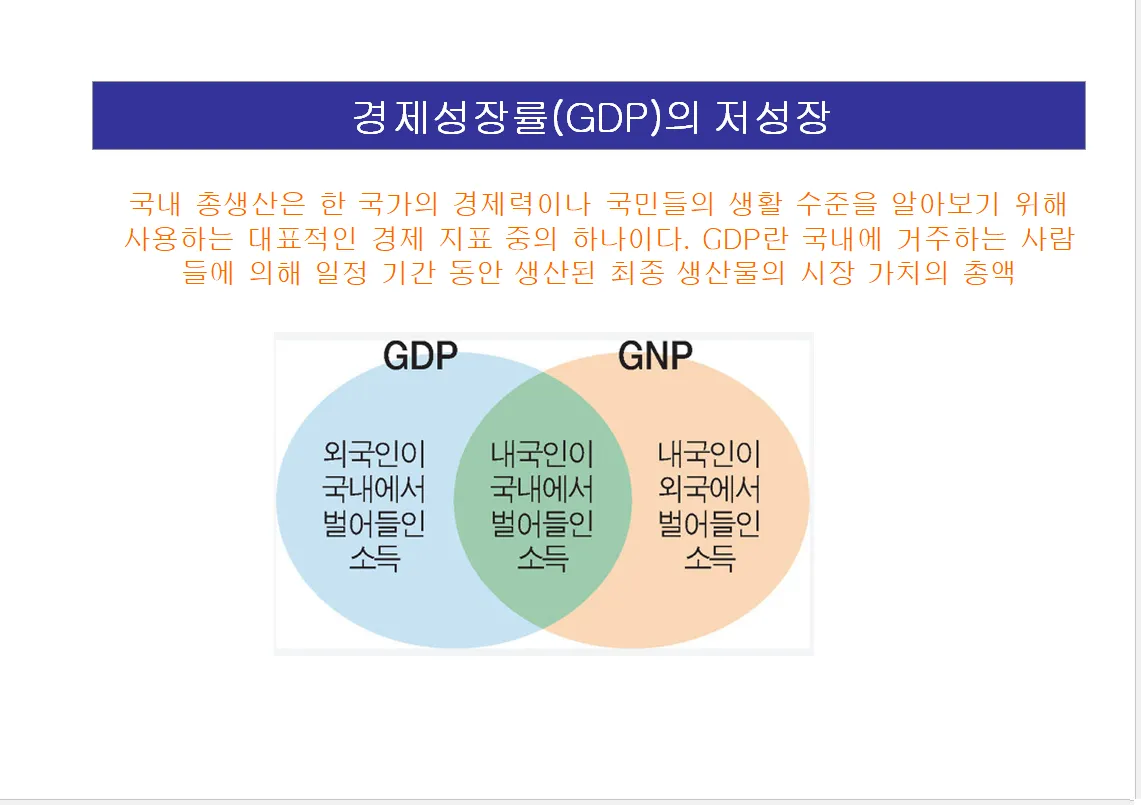 경제성장률(GDP)의 저성장

국내 총생산은 한 국가의 경제력이나 국민들의 생활 수준을 알아보기 위해 사용하는 대표적인 경제 지표 중의 하나이다. GDP란 국내에 거주하는 사람들에 의해 일정 기간 동안 생산된 최종 생산물의 시장 가치의 총액

GDP

GNP

외국인이 국내에서 벌어들인 소득

내국인이 국내에서 벌어들인 소득

내국인이 외국에서 벌어들인 소득